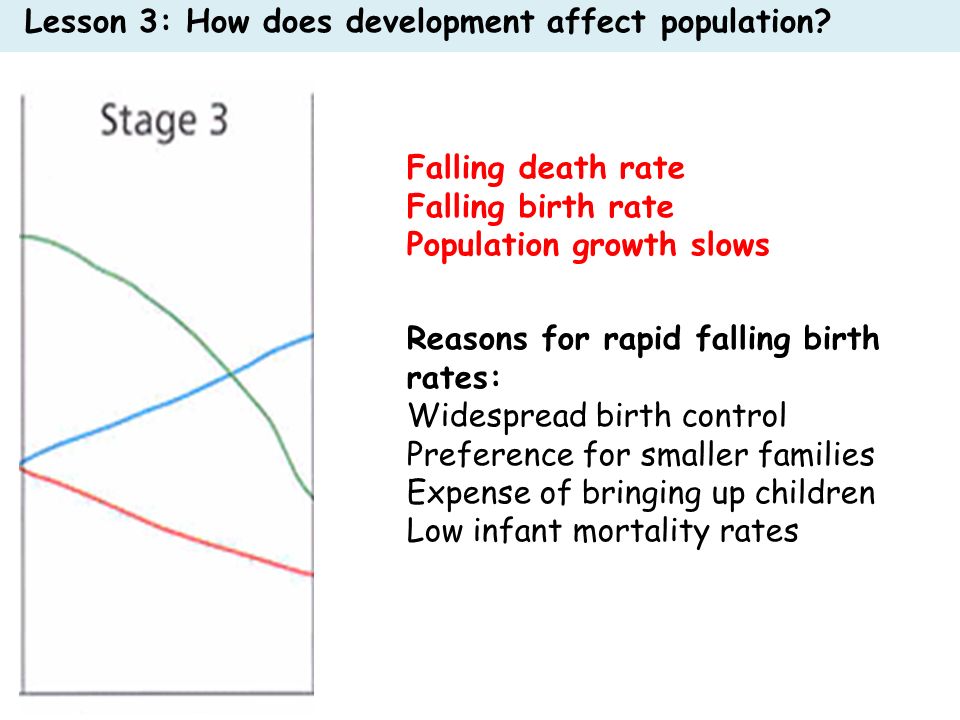 Lesson 3: How does development affect population?

Stage 3

Falling death rate
Falling birth rate
Population growth slows

Reasons for rapid falling birth rates:
Widespread birth control
Preference for smaller families
Expense of bringing up children
Low infant mortality rates